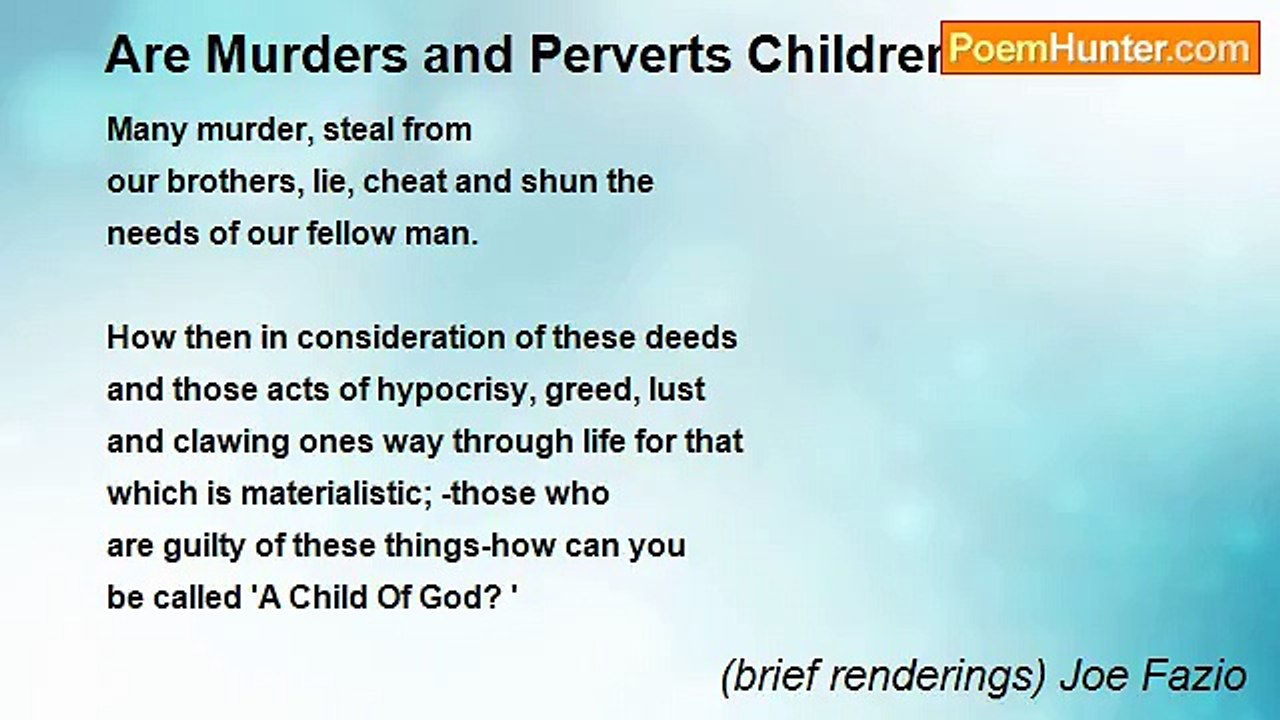 Are Murders and Perverts Children

PoemHunter.com

Many murder, steal from
our brothers, lie, cheat and shun the
needs of our fellow man.

How then in consideration of these deeds
and those acts of hypocrisy, greed, lust
and clawing ones way through life for that
which is materialistic; -those who
are guilty of these things-how can you
be called 'A Child Of God? '

(brief renderings) Joe Fazio